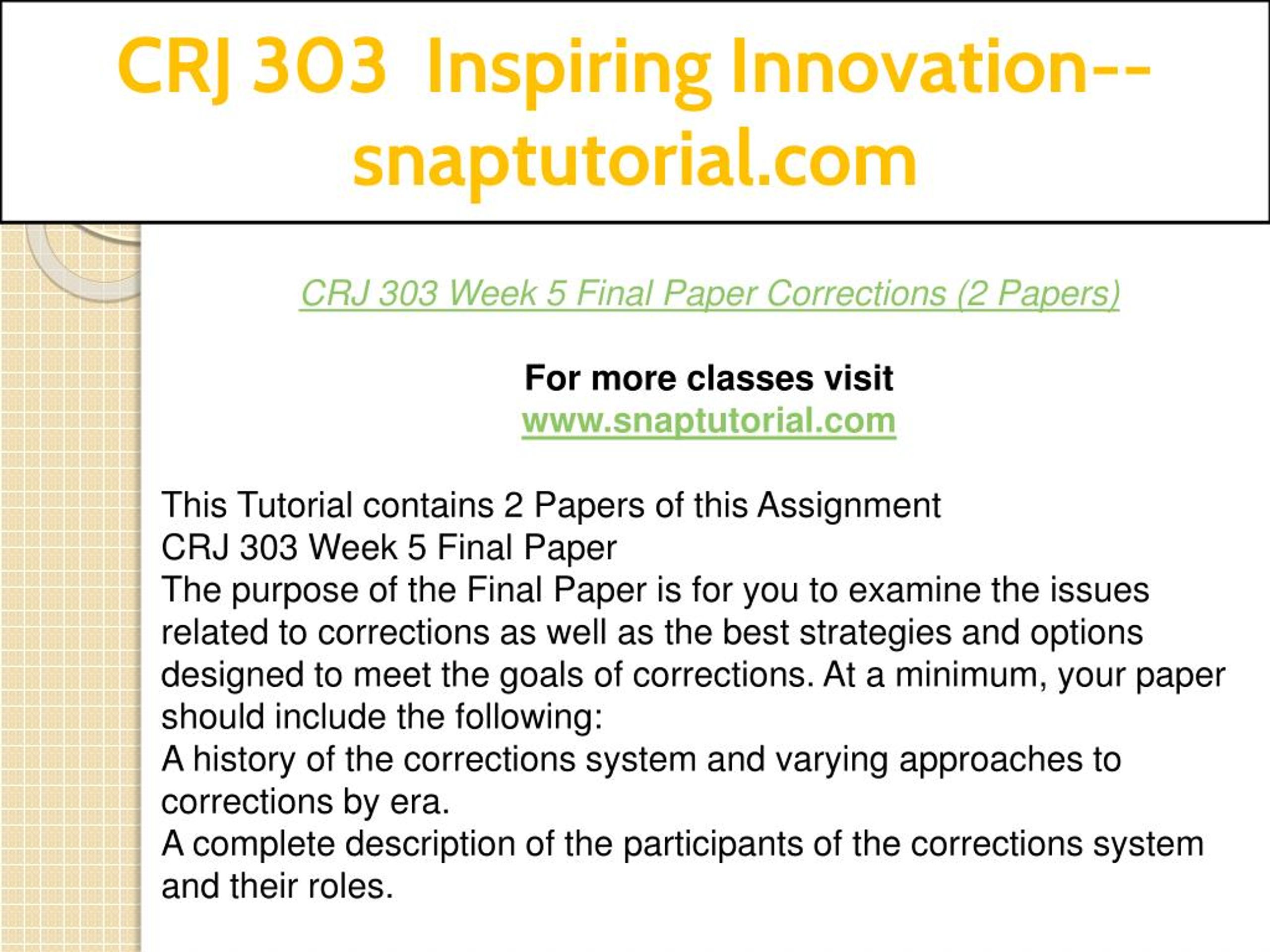 CRJ 303 Inspiring Innovation--snaptutorial.com

CRJ 303 Week 5 Final Paper Corrections (2 Papers)

For more classes visit
www.snaptutorial.com

This Tutorial contains 2 Papers of this Assignment
CRJ 303 Week 5 Final Paper
The purpose of the Final Paper is for you to examine the issues related to corrections as well as the best strategies and options designed to meet the goals of corrections. At a minimum, your paper should include the following:
A history of the corrections system and varying approaches to corrections by era.
A complete description of the participants of the corrections system and their roles.